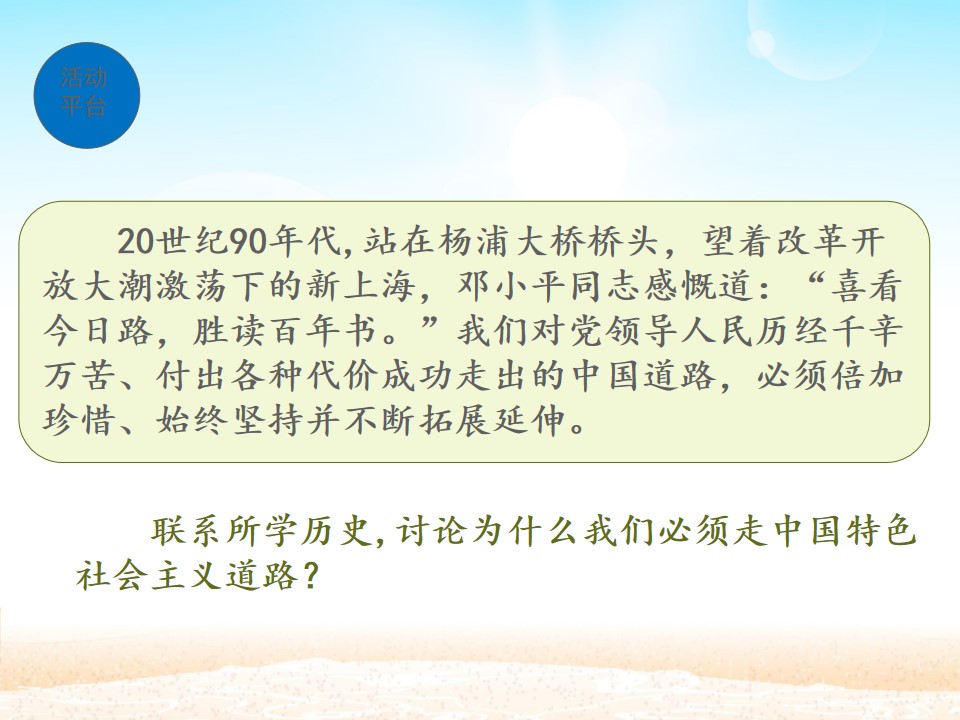 活动
平台

20世纪90年代,站在杨浦大桥桥头，望着改革开放大潮激荡下的新上海，邓小平同志感慨道：“喜看今日路，胜读百年书。”我们对党领导人民历经千辛万苦、付出各种代价成功走出的中国道路，必须倍加珍惜、始终坚持并不断拓展延伸。

联系所学历史,讨论为什么我们必须走中国特色社会主义道路?